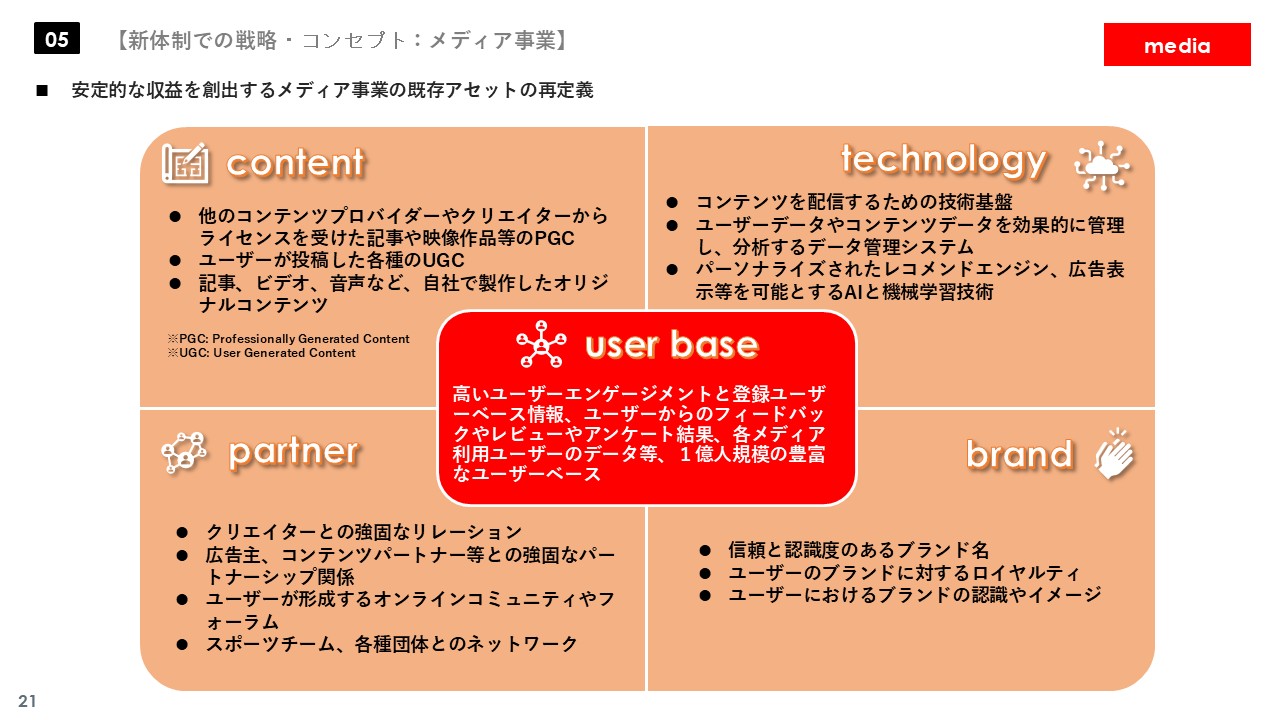 05 【新体制での戦略・コンセプト：メディア事業】

media

■ 安定的な収益を創出するメディア事業の既存アセットの再定義

content

● 他のコンテンツプロバイダーやクリエイターからライセンスを受けた記事や映像作品等のPGC
● ユーザーが投稿した各種のUGC
● 記事、ビデオ、音声など、自社で製作したオリジナルコンテンツ

※PGC: Professionally Generated Content
※UGC: User Generated Content

technology

● コンテンツを配信するための技術基盤
● ユーザーデータやコンテンツデータを効果的に管理し、分析するデータ管理システム
● パーソナライズされたレコメンドエンジン、広告表示等を可能とするAIと機械学習技術

user base

高いユーザーエンゲージメントと登録ユーザーベース情報、ユーザーからのフィードバックやレビューやアンケート結果、各メディア利用ユーザーのデータ等、１億人規模の豊富なユーザーベース

partner

● クリエイターとの強固なリレーション
● 広告主、コンテンツパートナー等との強固なパートナーシップ関係
● ユーザーが形成するオンラインコミュニティやフォーラム
● スポーツチーム、各種団体とのネットワーク

brand

● 信頼と認識度のあるブランド名
● ユーザーのブランドに対するロイヤルティ
● ユーザーにおけるブランドの認識やイメージ

21